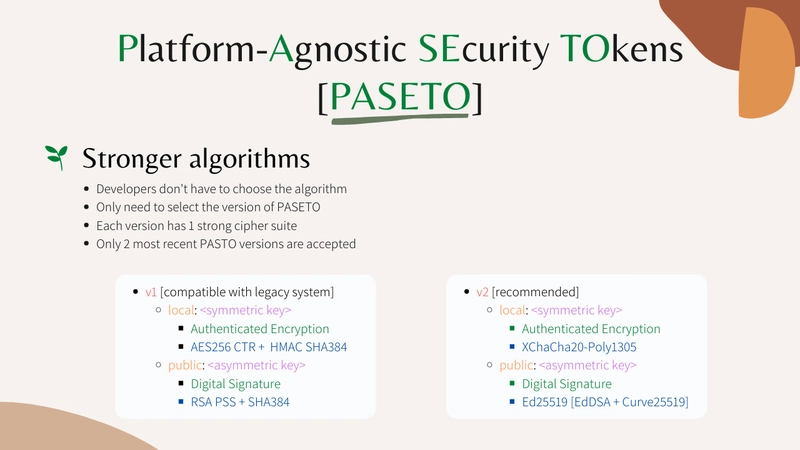 Platform-Agnostic SEcurity TOkens [PASETO]

Stronger algorithms

- Developers don't have to choose the algorithm
- Only need to select the version of PASETO
- Each version has 1 strong cipher suite
- Only 2 most recent PASTO versions are accepted

- v1 [compatible with legacy system]
  - local: <symmetric key>
    - Authenticated Encryption
    - AES256 CTR + HMAC SHA384
  - public: <asymmetric key>
    - Digital Signature
    - RSA PSS + SHA384

- v2 [recommended]
  - local: <symmetric key>
    - Authenticated Encryption
    - XChaCha20-Poly1305
  - public: <asymmetric key>
    - Digital Signature
    - Ed25519 [EdDSA + Curve25519]